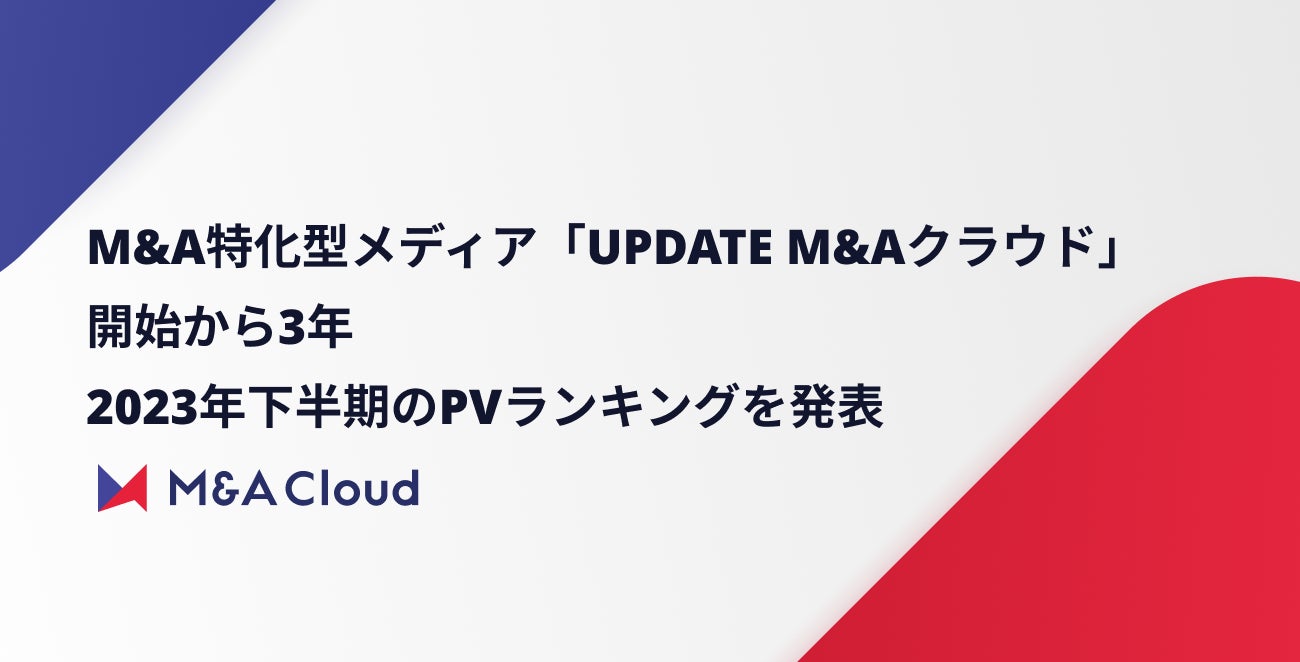 M&A特化型メディア「UPDATE M&Aクラウド」
開始から3年
2023年下半期のPVランキングを発表

M&A Cloud